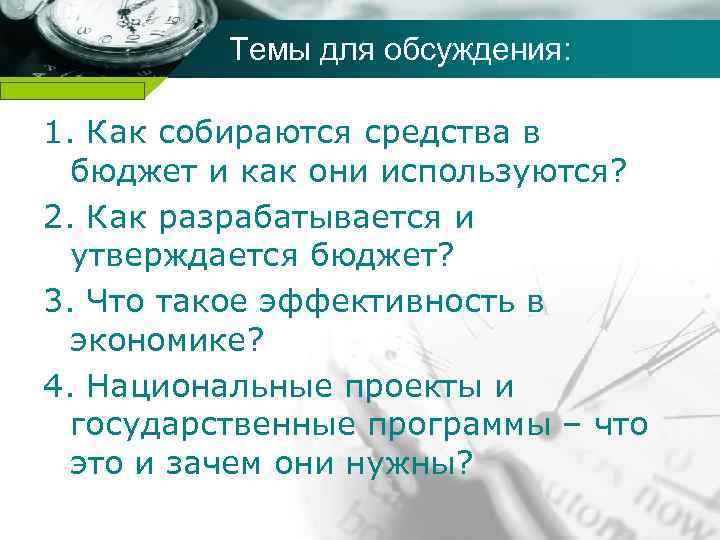 Темы для обсуждения:

1. Как собираются средства в бюджет и как они используются?

2. Как разрабатывается и утверждается бюджет?

3. Что такое эффективность в экономике?

4. Национальные проекты и государственные программы – что это и зачем они нужны?